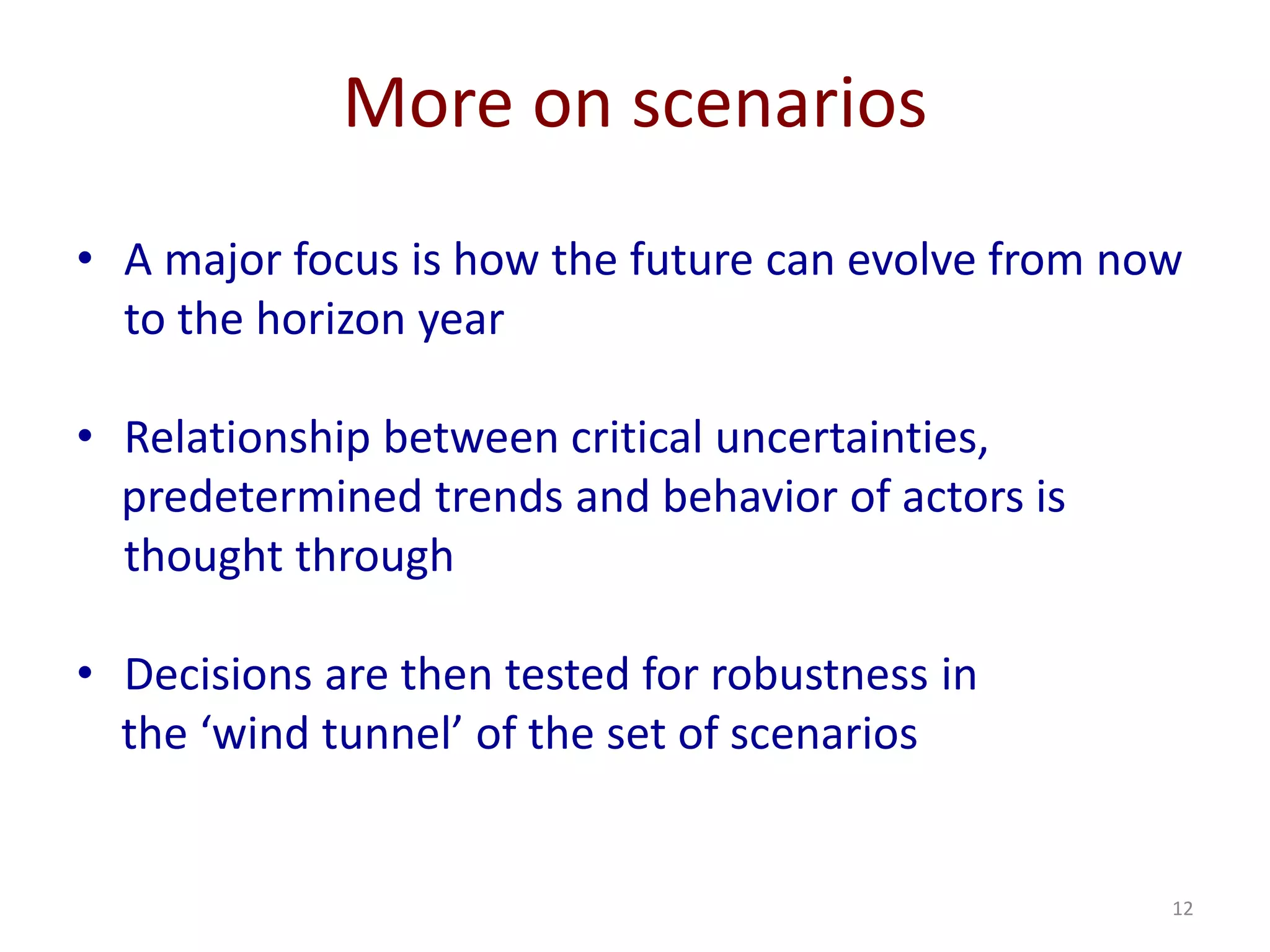 More on scenarios

• A major focus is how the future can evolve from now to the horizon year

• Relationship between critical uncertainties, predetermined trends and behavior of actors is thought through

• Decisions are then tested for robustness in the ‘wind tunnel’ of the set of scenarios

12